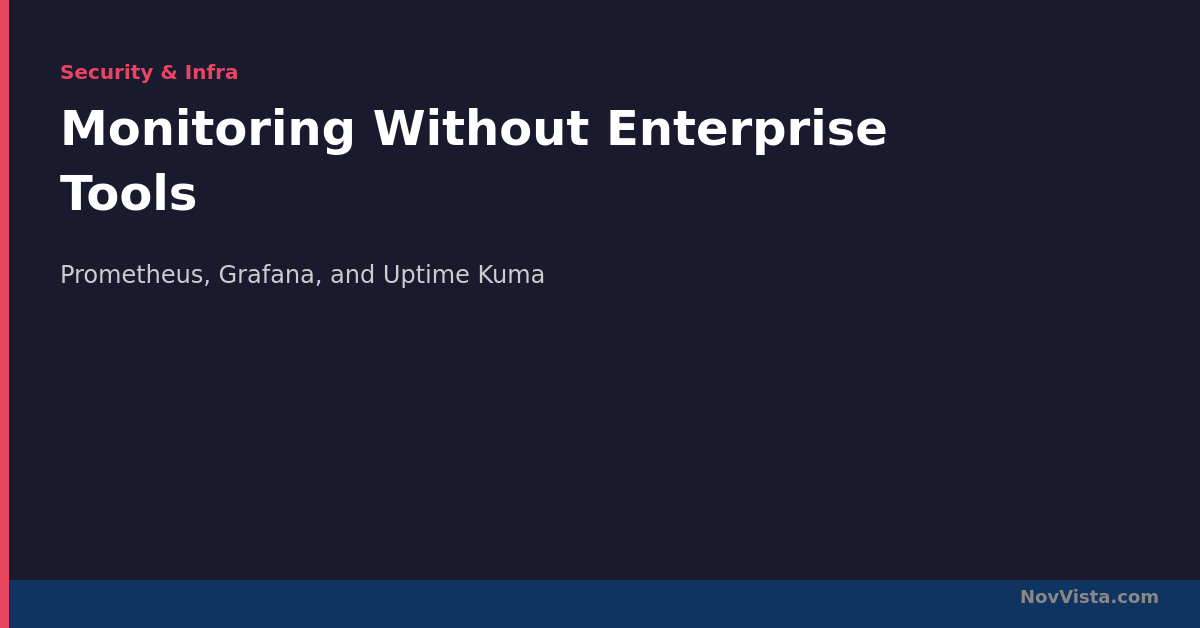 Security & Infra

Monitoring Without Enterprise Tools

Prometheus, Grafana, and Uptime Kuma

NovVista.com